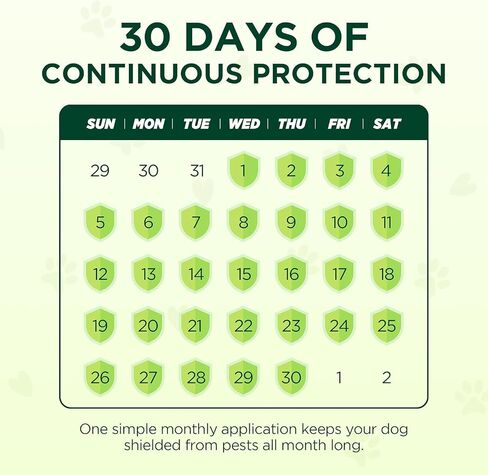 30 DAYS OF
CONTINUOUS PROTECTION

| SUN | MON | TUE | WED | THU | FRI | SAT |
|---|---|---|---|---|---|---|
| 29 | 30 | 31 | 1 | 2 | 3 | 4 |
| 5 | 6 | 7 | 8 | 9 | 10 | 11 |
| 12 | 13 | 14 | 15 | 16 | 17 | 18 |
| 19 | 20 | 21 | 22 | 23 | 24 | 25 |
| 26 | 27 | 28 | 29 | 30 | 1 | 2 |

One simple monthly application keeps your dog shielded from pests all month long.